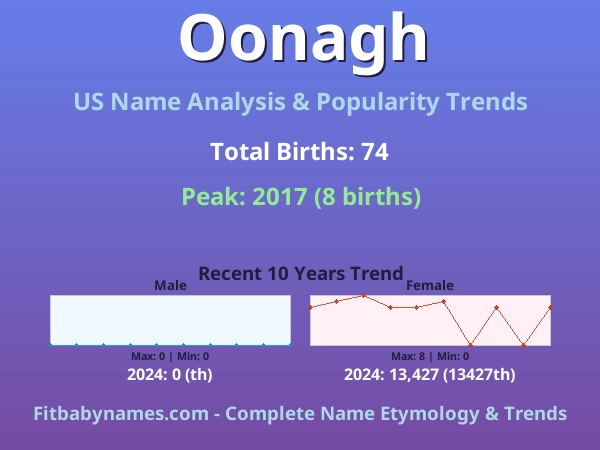 Oonagh

US Name Analysis & Popularity Trends

Total Births: 74

Peak: 2017 (8 births)

Recent 10 Years Trend

Male

Max: 0 | Min: 0

2024: 0 (th)

Female

Max: 8 | Min: 0

2024: 13,427 (13427th)

Fitbabynames.com - Complete Name Etymology & Trends